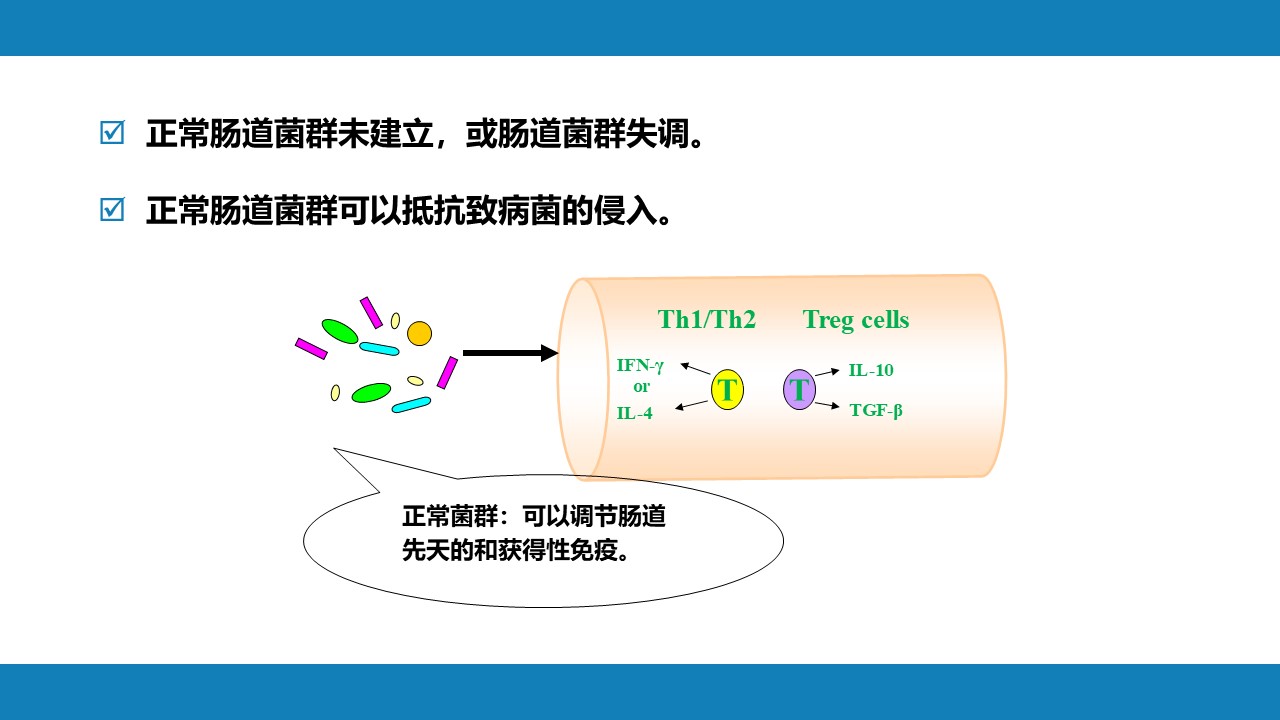 ☑ 正常肠道菌群未建立，或肠道菌群失调。

☑ 正常肠道菌群可以抵抗致病菌的侵入。

Th1/Th2

Treg cells

IFN-γ
or
IL-4

T

T

IL-10

TGF-β

正常菌群：可以调节肠道先天的和获得性免疫。